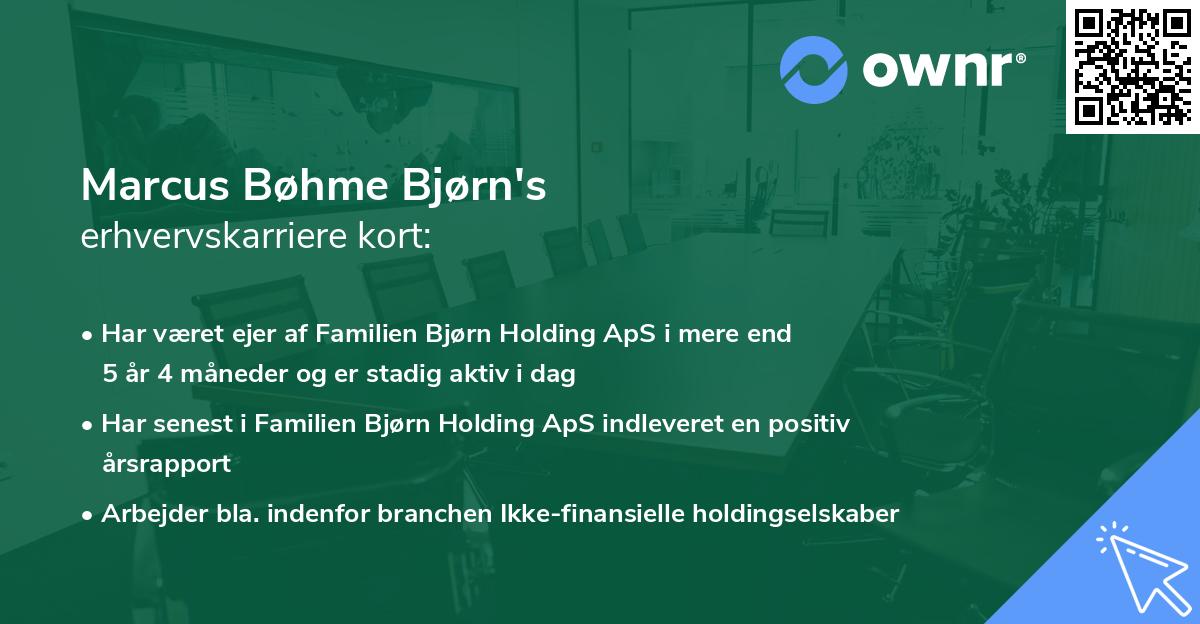 ownr®

Marcus Bøhme Bjørn's
erhvervskarriere kort:

• Har været ejer af Familien Bjørn Holding ApS i mere end 5 år 4 måneder og er stadig aktiv i dag

• Har senest i Familien Bjørn Holding ApS indleveret en positiv årsrapport

• Arbejder bla. indenfor branchen Ikke-finansielle holdingselskaber